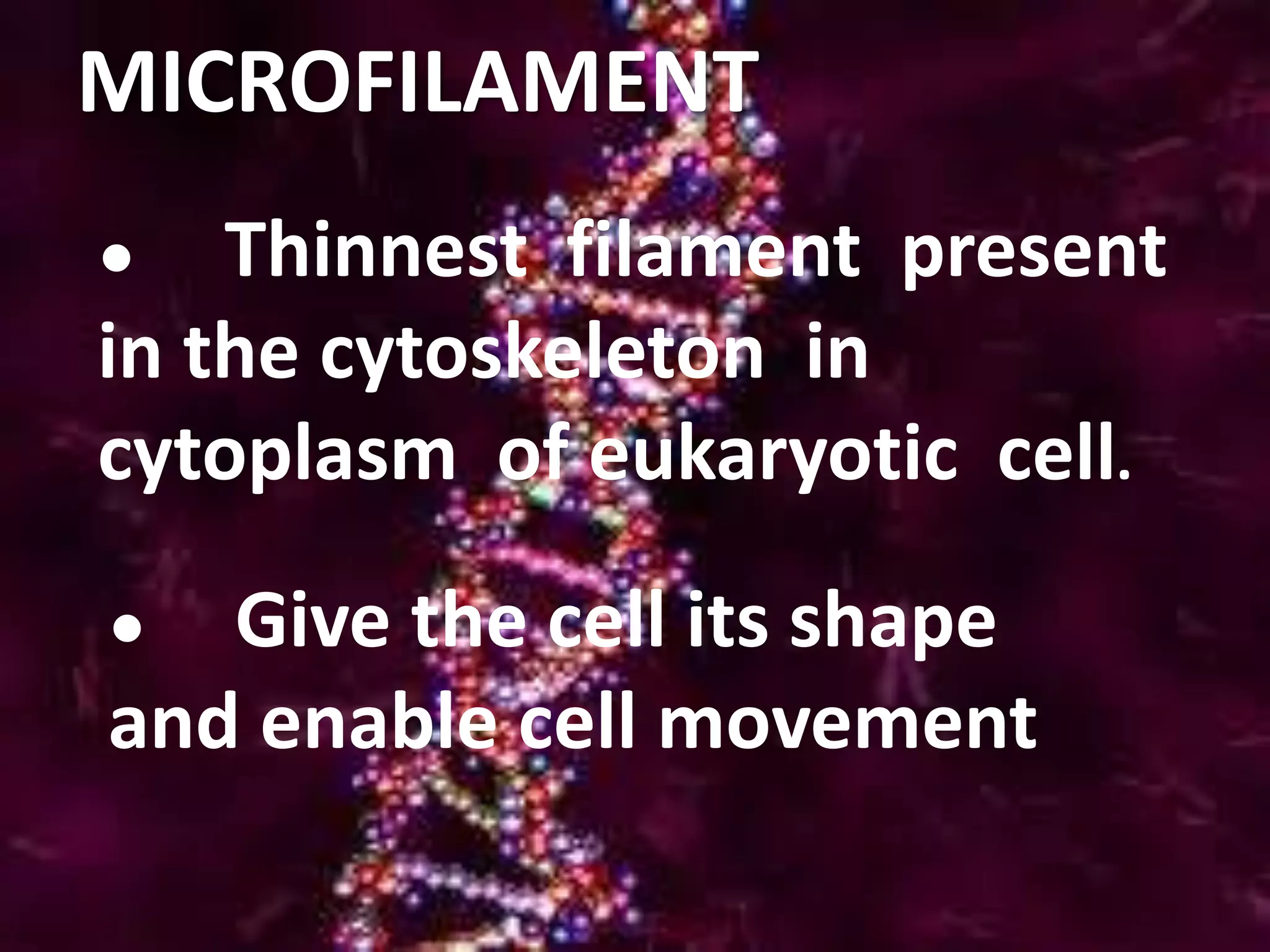 MICROFILAMENT

• Thinnest filament present in the cytoskeleton in cytoplasm of eukaryotic cell.

• Give the cell its shape and enable cell movement